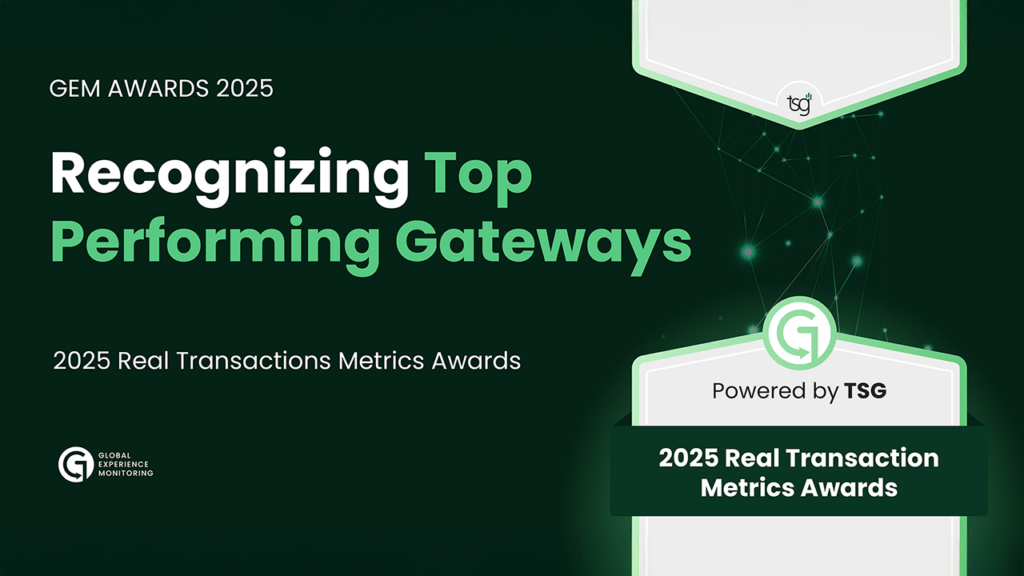 GEM AWARDS 2025

Recognizing Top Performing Gateways

2025 Real Transactions Metrics Awards

GLOBAL EXPERIENCE MONITORING

tsg

Powered by TSG

2025 Real Transaction Metrics Awards